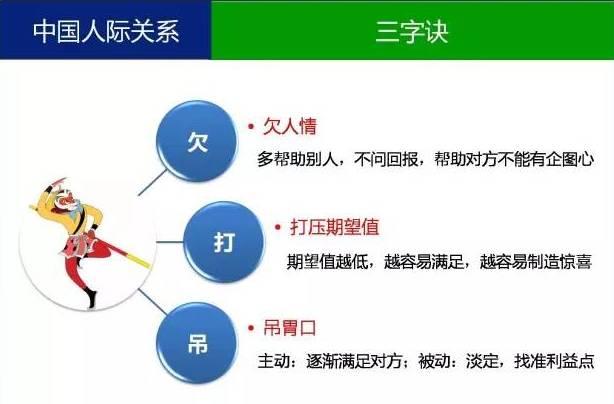 中国人际关系

三字诀

欠

• 欠人情

多帮助别人，不问回报，帮助对方不能有企图心

打

• 打压期望值

期望值越低，越容易满足，越容易制造惊喜

吊

• 吊胃口

主动：逐渐满足对方；被动：淡定，找准利益点